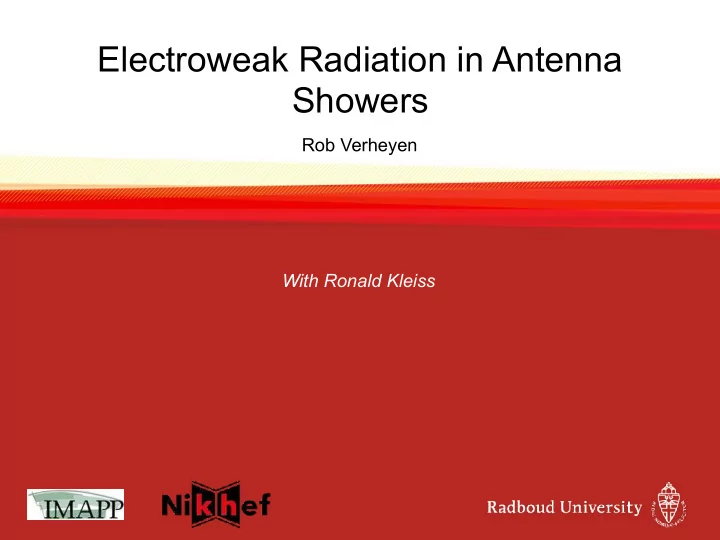 Electroweak Radiation in Antenna Showers

Rob Verheyen

With Ronald Kleiss

IMAPP

Nikhef

Radboud University